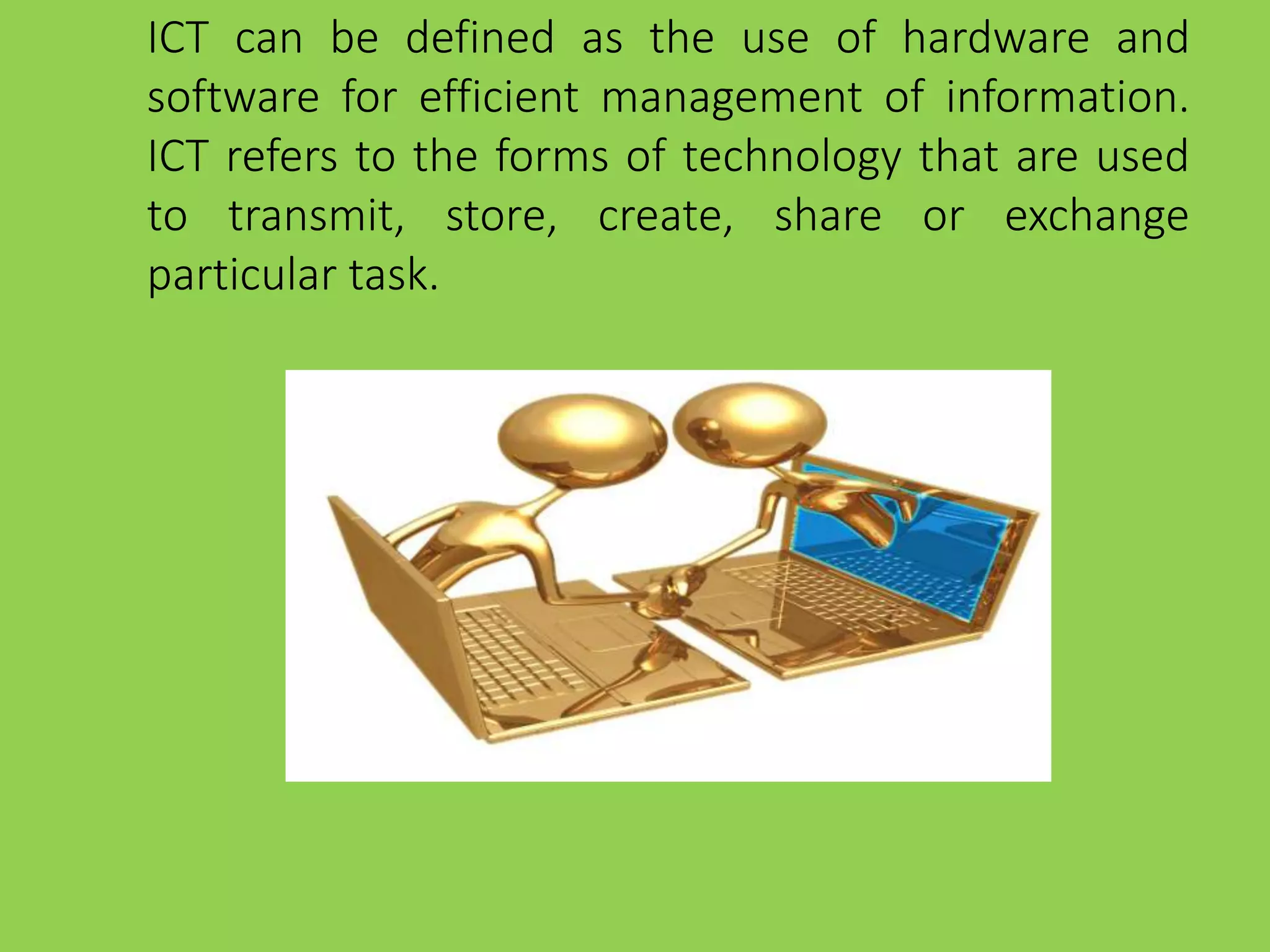 ICT can be defined as the use of hardware and software for efficient management of information. ICT refers to the forms of technology that are used to transmit, store, create, share or exchange particular task.